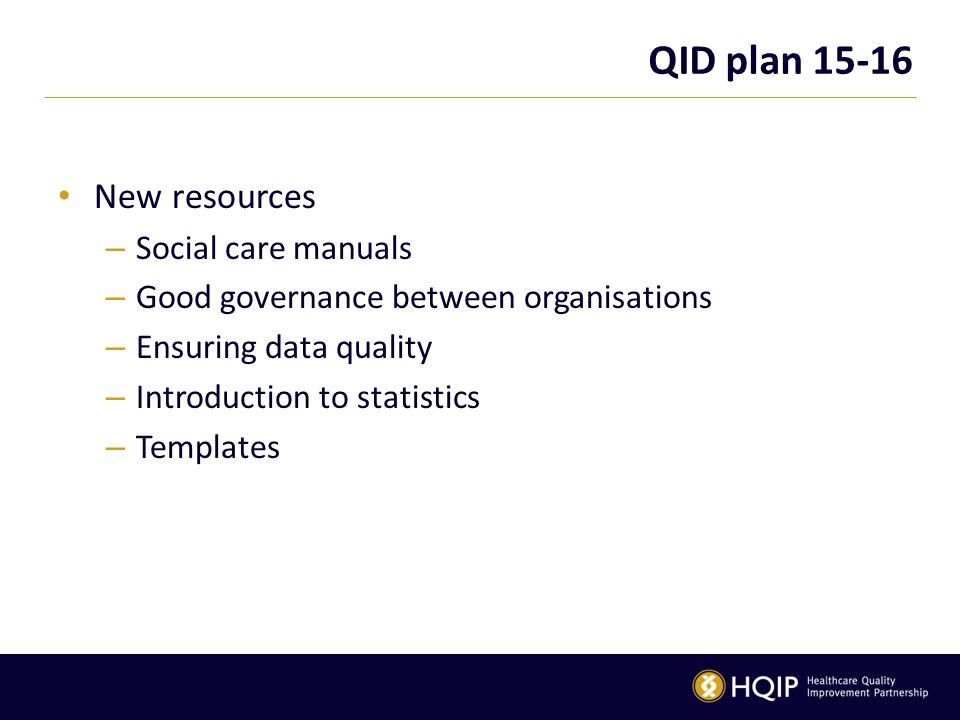 QID plan 15-16

• New resources
  – Social care manuals
  – Good governance between organisations
  – Ensuring data quality
  – Introduction to statistics
  – Templates

HQIP Healthcare Quality Improvement Partnership